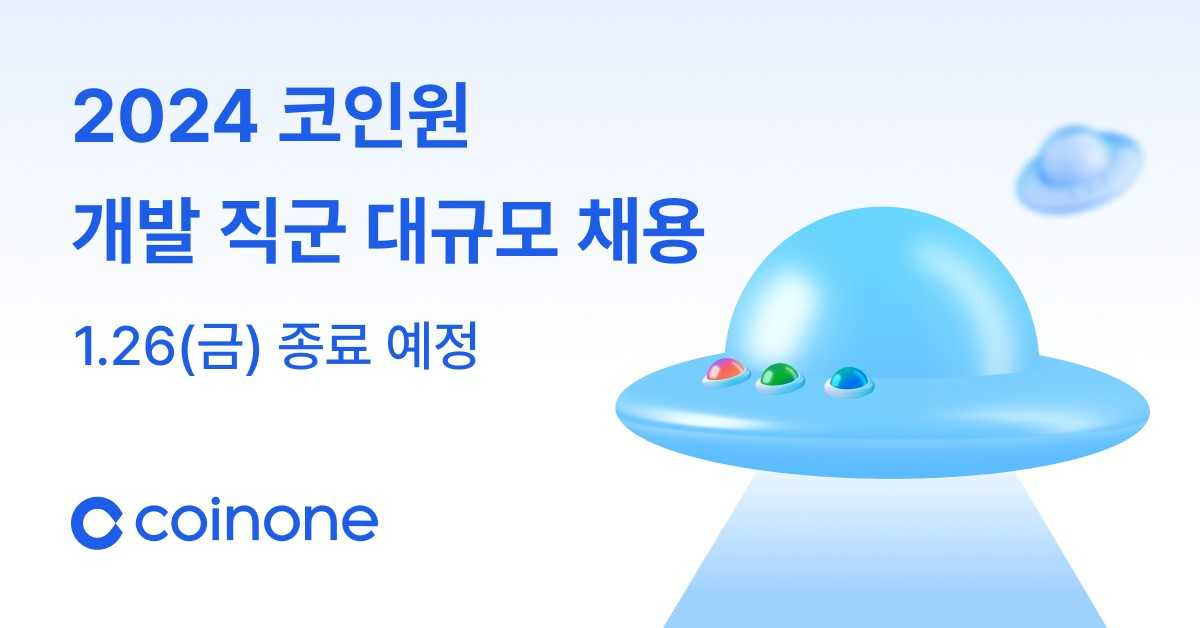 2024 코인원
개발 직군 대규모 채용

1.26(금) 종료 예정

coinone